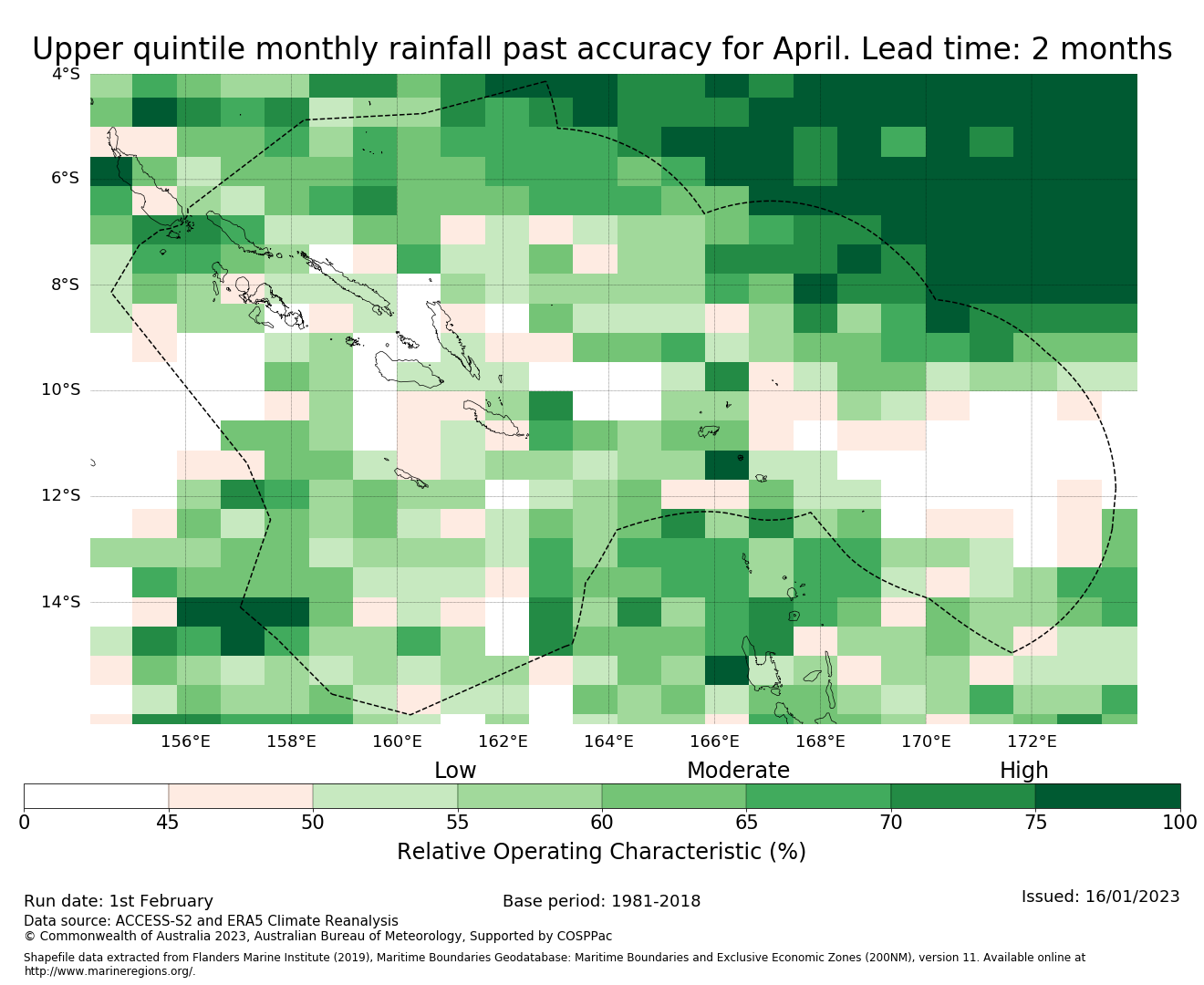 Upper quintile monthly rainfall past accuracy for April. Lead time: 2 months

4°S
6°S
8°S
10°S
12°S
14°S

156°E 158°E 160°E 162°E 164°E 166°E 168°E 170°E 172°E

Low Moderate High

0 45 50 55 60 65 70 75 100

Relative Operating Characteristic (%)

Run date: 1st February
Base period: 1981-2018
Issued: 16/01/2023
Data source: ACCESS-S2 and ERA5 Climate Reanalysis
© Commonwealth of Australia 2023, Australian Bureau of Meteorology, Supported by COSPPac

Shapefile data extracted from Flanders Marine Institute (2019), Maritime Boundaries Geodatabase: Maritime Boundaries and Exclusive Economic Zones (200NM), version 11. Available online at http://www.marineregions.org/.